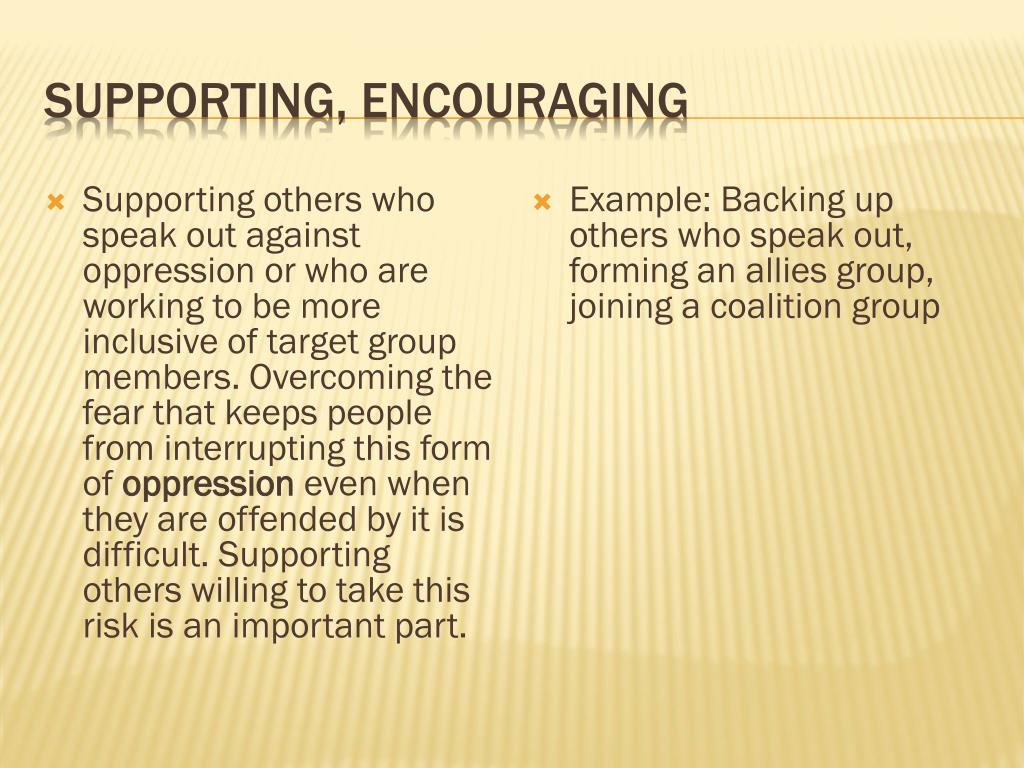 SUPPORTING, ENCOURAGING

Supporting others who speak out against oppression or who are working to be more inclusive of target group members. Overcoming the fear that keeps people from interrupting this form of oppression even when they are offended by it is difficult. Supporting others willing to take this risk is an important part.

Example: Backing up others who speak out, forming an allies group, joining a coalition group